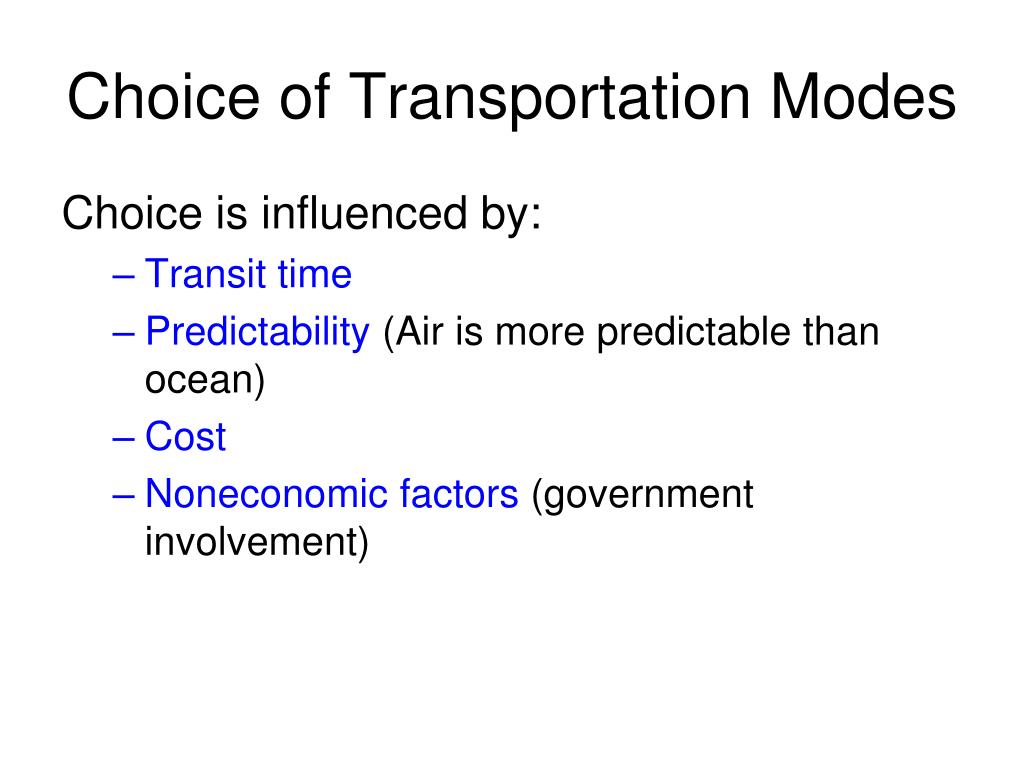 Choice of Transportation Modes

Choice is influenced by:

– Transit time
– Predictability (Air is more predictable than ocean)
– Cost
– Noneconomic factors (government involvement)